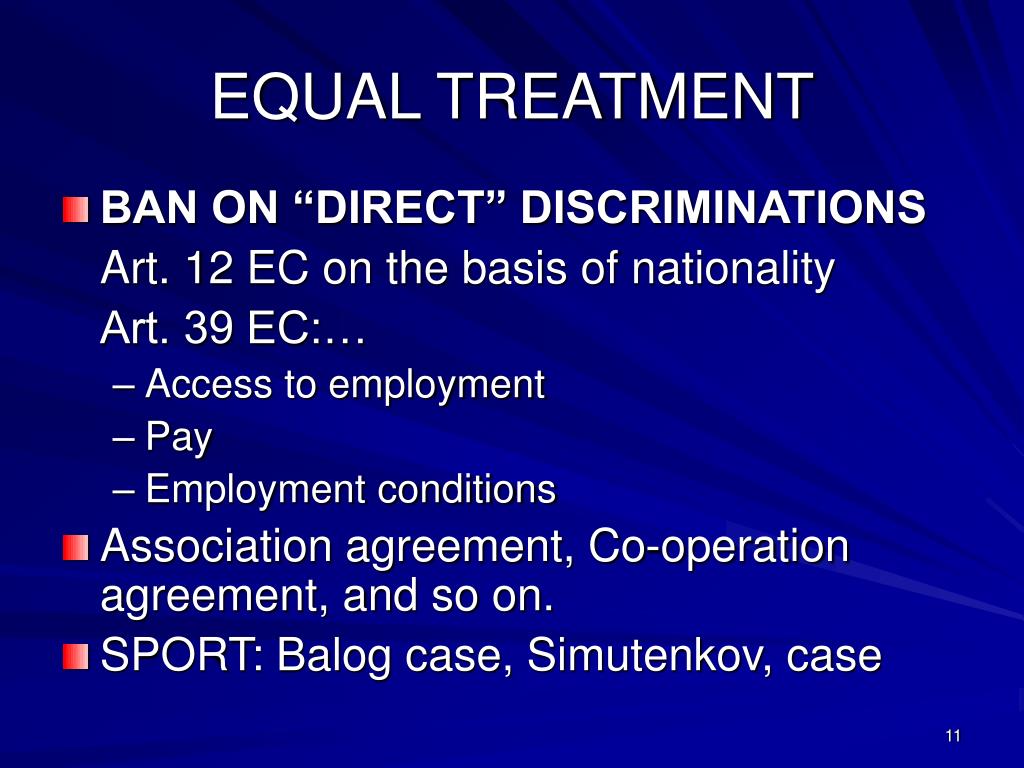 EQUAL TREATMENT

BAN ON “DIRECT” DISCRIMINATIONS
Art. 12 EC on the basis of nationality
Art. 39 EC:…
– Access to employment
– Pay
– Employment conditions

Association agreement, Co-operation agreement, and so on.

SPORT: Balog case, Simutenkov, case

11